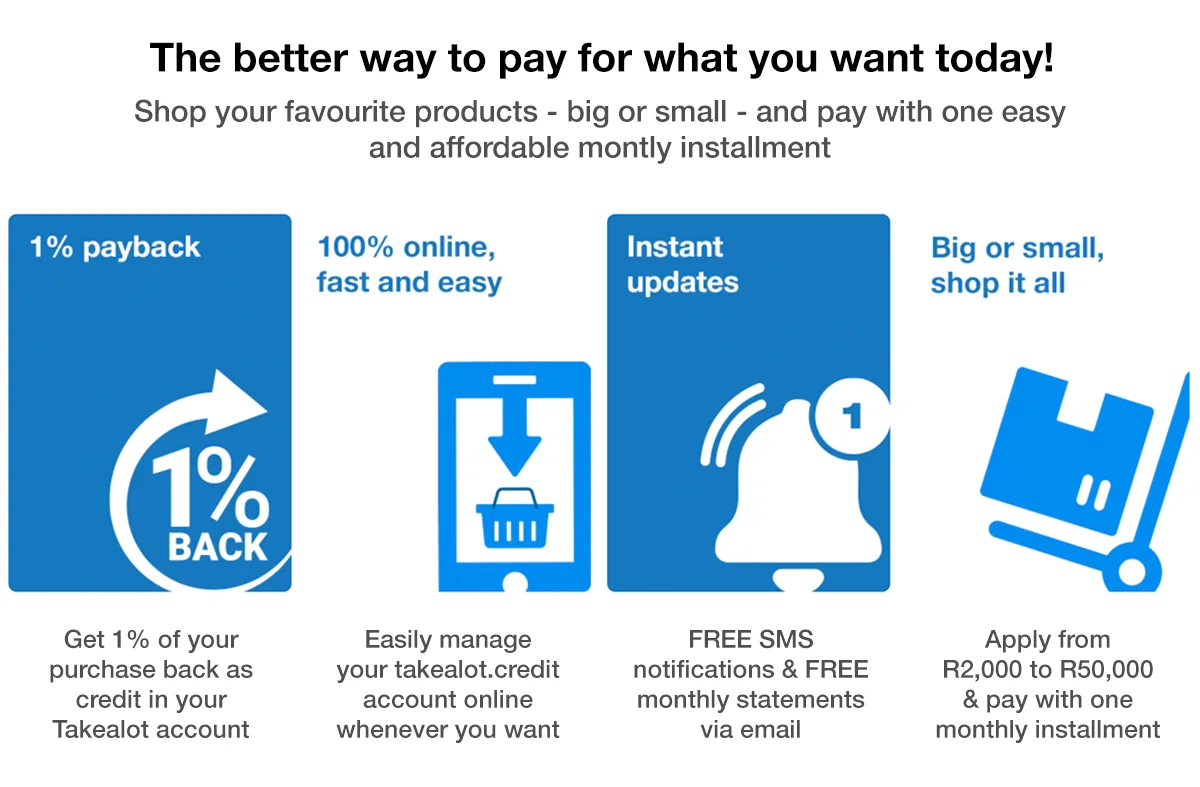 The better way to pay for what you want today!

Shop your favourite products - big or small - and pay with one easy and affordable montly installment

1% payback

1% BACK

Get 1% of your purchase back as credit in your Takealot account

100% online, fast and easy

Easily manage your takealot.credit account online whenever you want

Instant updates

1

FREE SMS notifications & FREE monthly statements via email

Big or small, shop it all

Apply from R2,000 to R50,000 & pay with one monthly installment